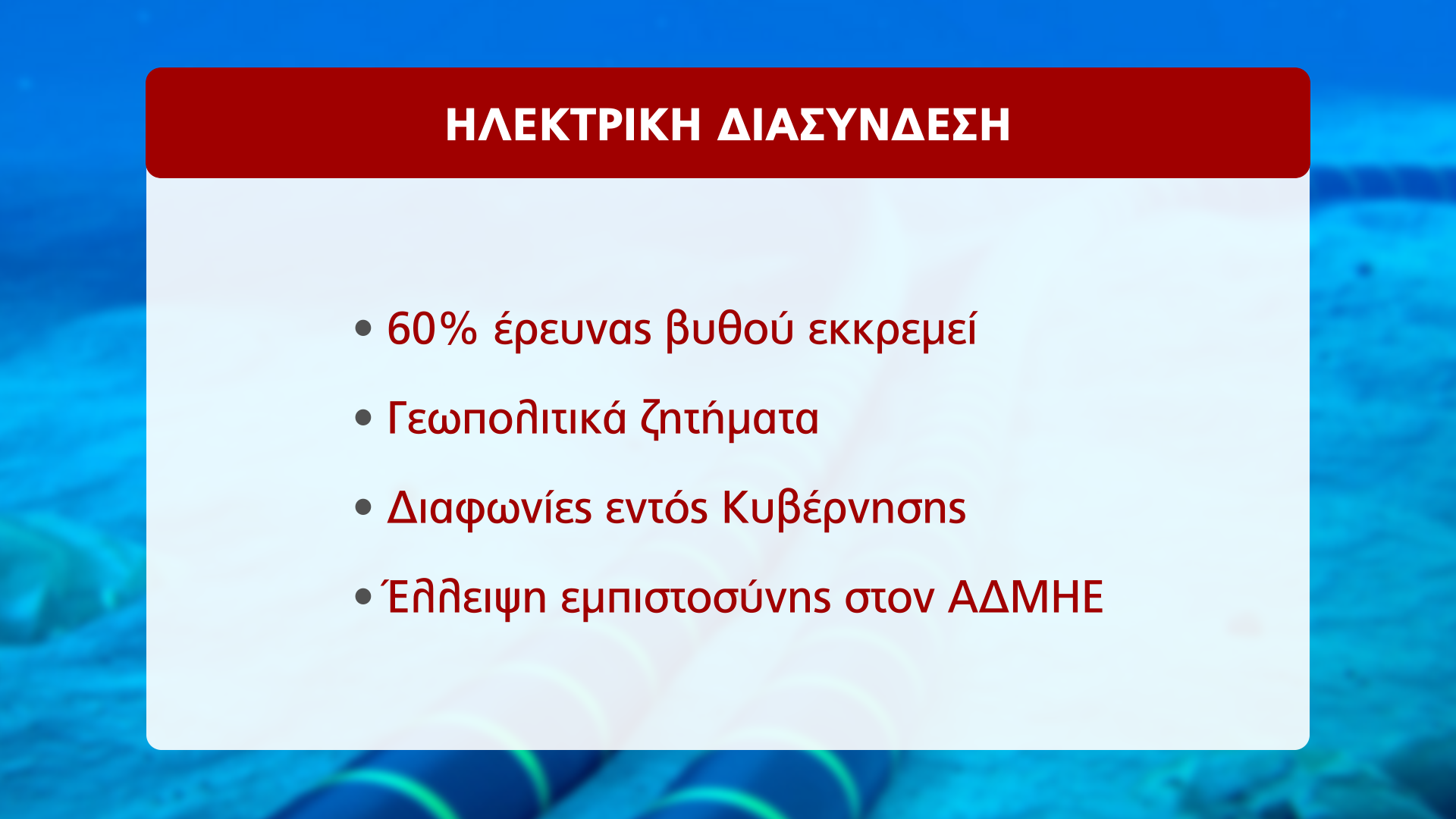 ΗΛΕΚΤΡΙΚΗ ΔΙΑΣΥΝΔΕΣΗ

• 60% έρευνας βυθού εκκρεμεί

• Γεωπολιτικά ζητήματα

• Διαφωνίες εντός Κυβέρνησης

• Έλλειψη εμπιστοσύνης στον ΑΔΜΗΕ